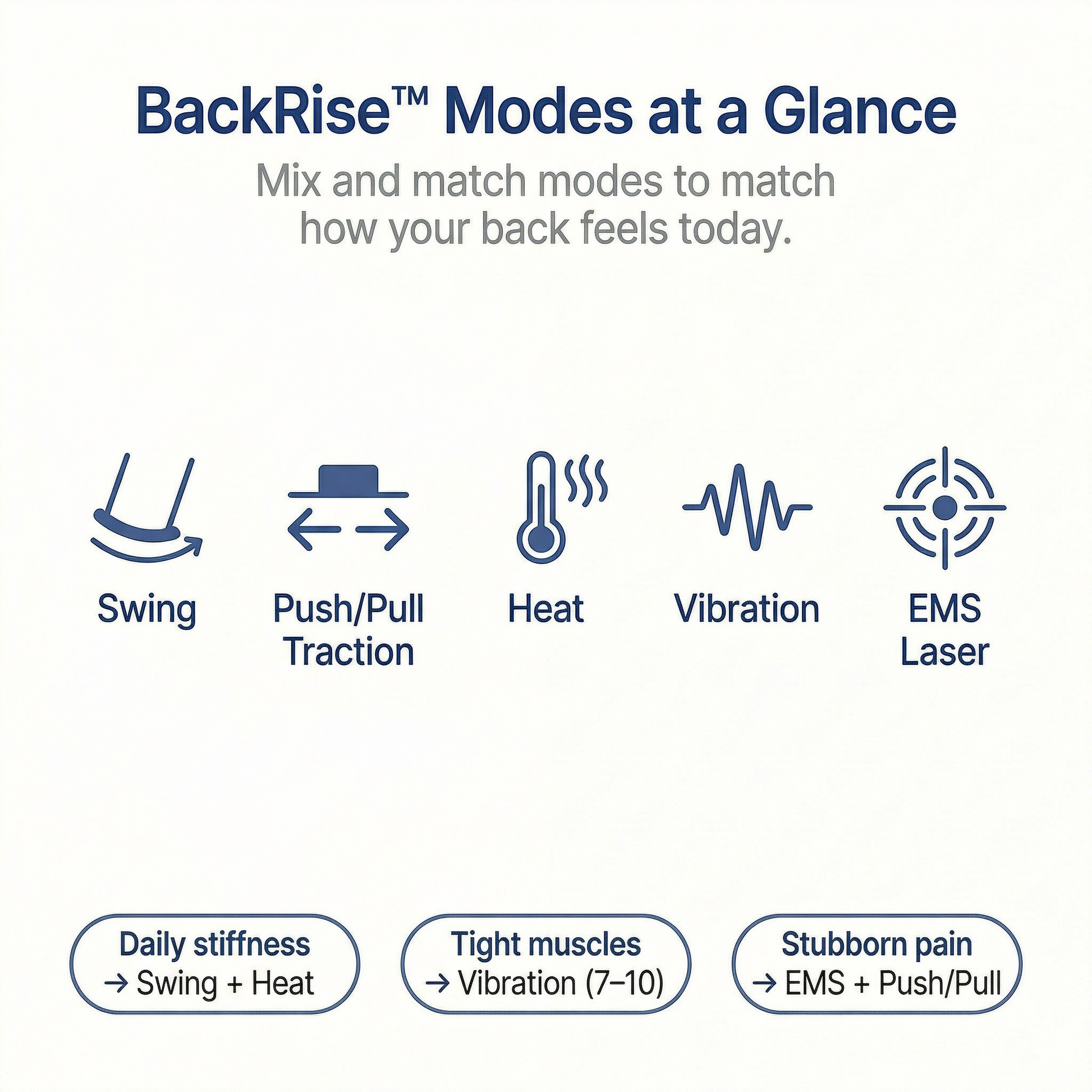 BackRise™ Modes at a Glance

Mix and match modes to match how your back feels today.

Swing

Push/Pull Traction

Heat

Vibration

EMS Laser

Daily stiffness → Swing + Heat

Tight muscles → Vibration (7–10)

Stubborn pain → EMS + Push/Pull